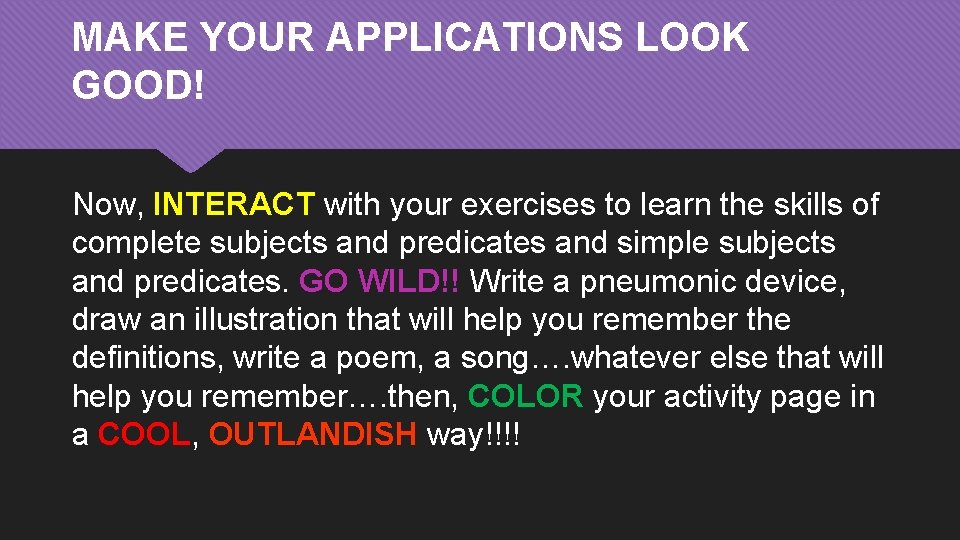 MAKE YOUR APPLICATIONS LOOK GOOD!

Now, INTERACT with your exercises to learn the skills of complete subjects and predicates and simple subjects and predicates. GO WILD!! Write a pneumonic device, draw an illustration that will help you remember the definitions, write a poem, a song….whatever else that will help you remember….then, COLOR your activity page in a COOL, OUTLANDISH way!!!!